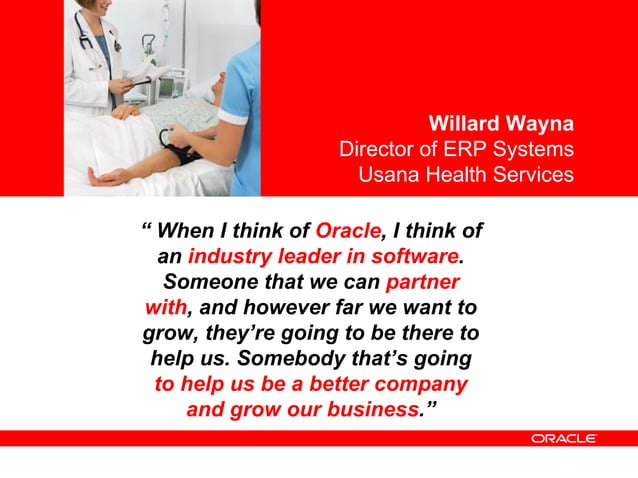 Willard Wayna
Director of ERP Systems
Usana Health Services

“ When I think of Oracle, I think of an industry leader in software. Someone that we can partner with, and however far we want to grow, they’re going to be there to help us. Somebody that’s going to help us be a better company and grow our business.”

ORACLE